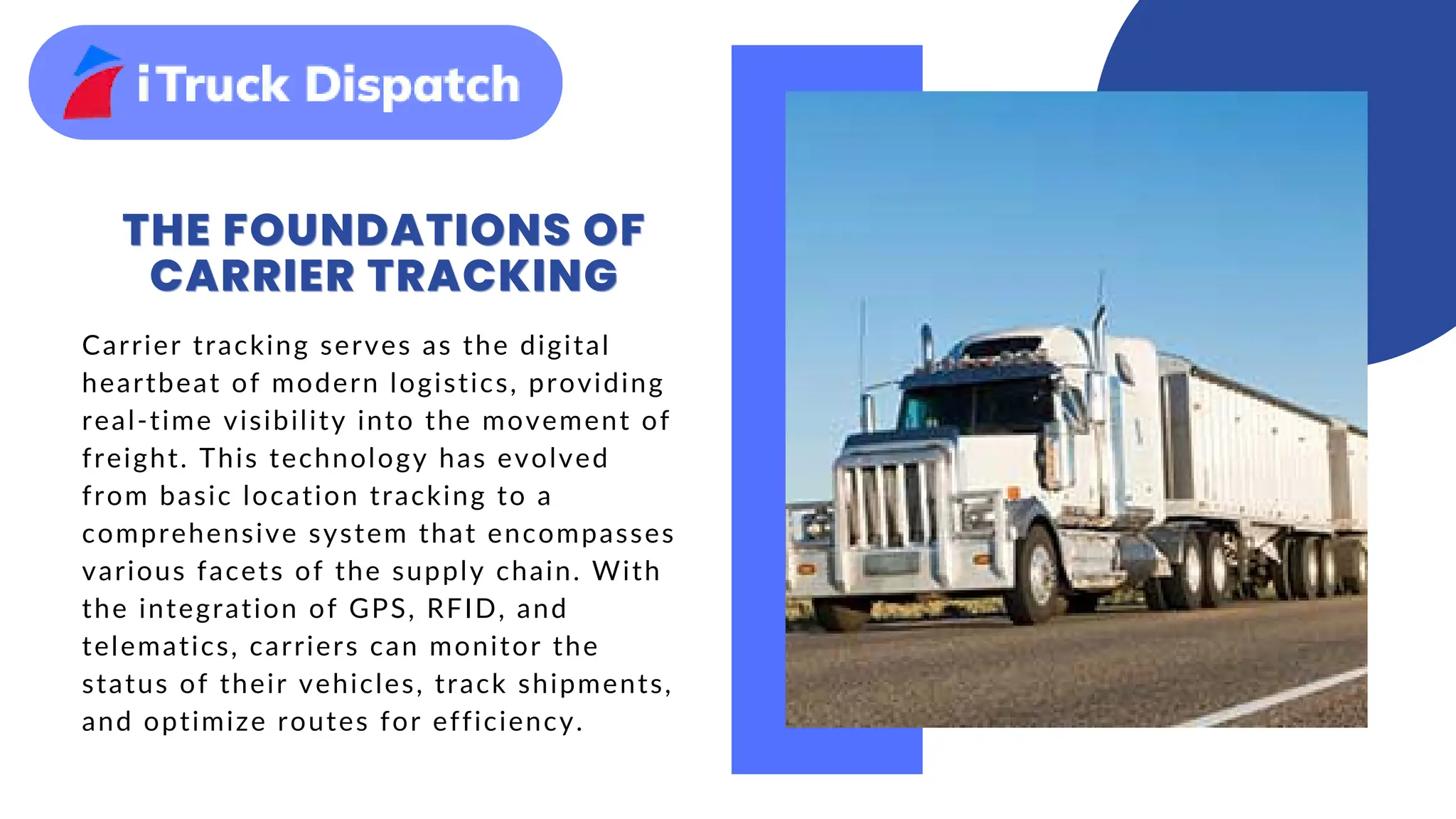 iTruck Dispatch

THE FOUNDATIONS OF CARRIER TRACKING

Carrier tracking serves as the digital heartbeat of modern logistics, providing real-time visibility into the movement of freight. This technology has evolved from basic location tracking to a comprehensive system that encompasses various facets of the supply chain. With the integration of GPS, RFID, and telematics, carriers can monitor the status of their vehicles, track shipments, and optimize routes for efficiency.